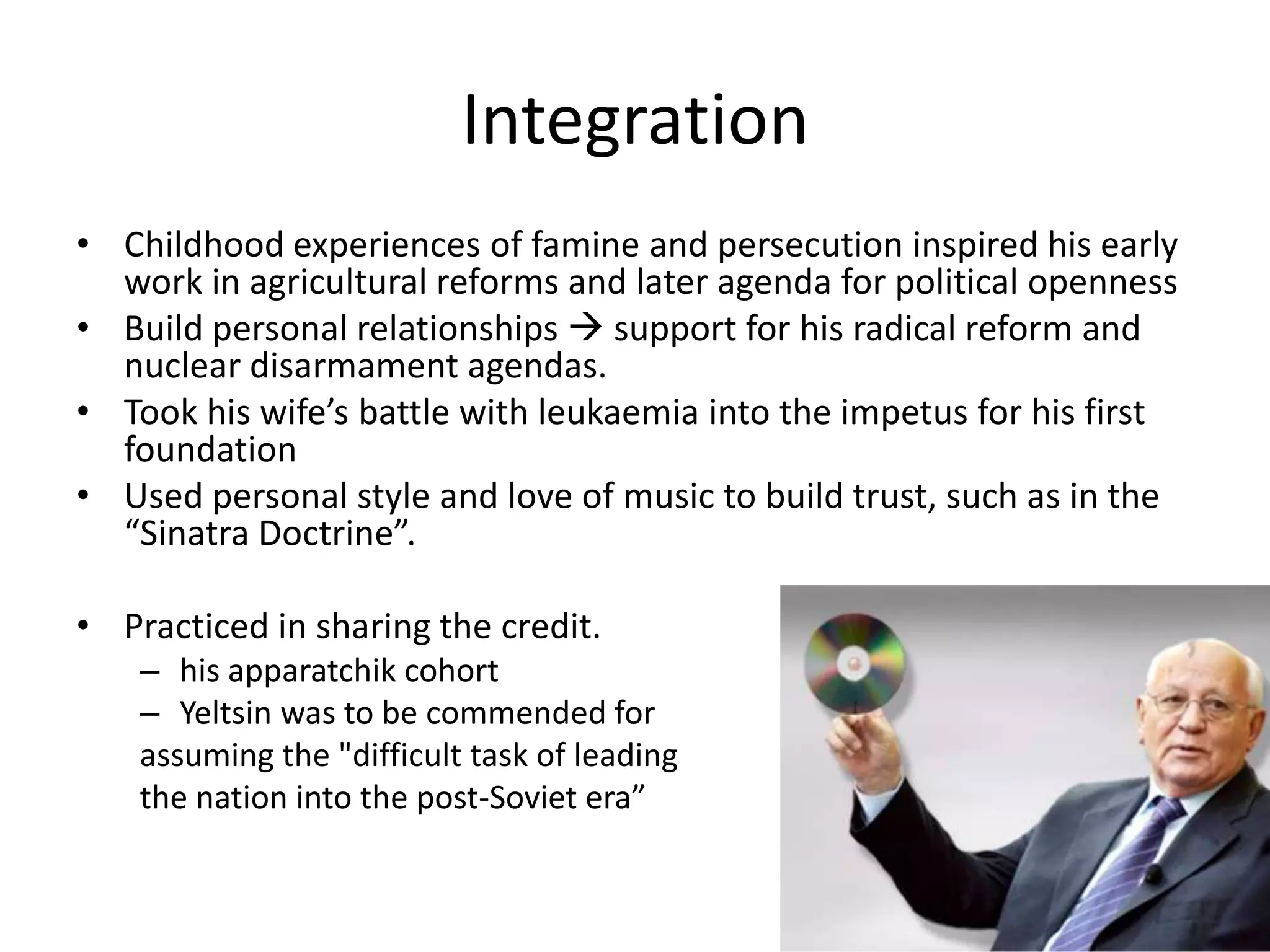 Integration

• Childhood experiences of famine and persecution inspired his early work in agricultural reforms and later agenda for political openness
• Build personal relationships → support for his radical reform and nuclear disarmament agendas.
• Took his wife’s battle with leukaemia into the impetus for his first foundation
• Used personal style and love of music to build trust, such as in the “Sinatra Doctrine”.

• Practiced in sharing the credit.
– his apparatchik cohort
– Yeltsin was to be commended for assuming the "difficult task of leading the nation into the post-Soviet era”